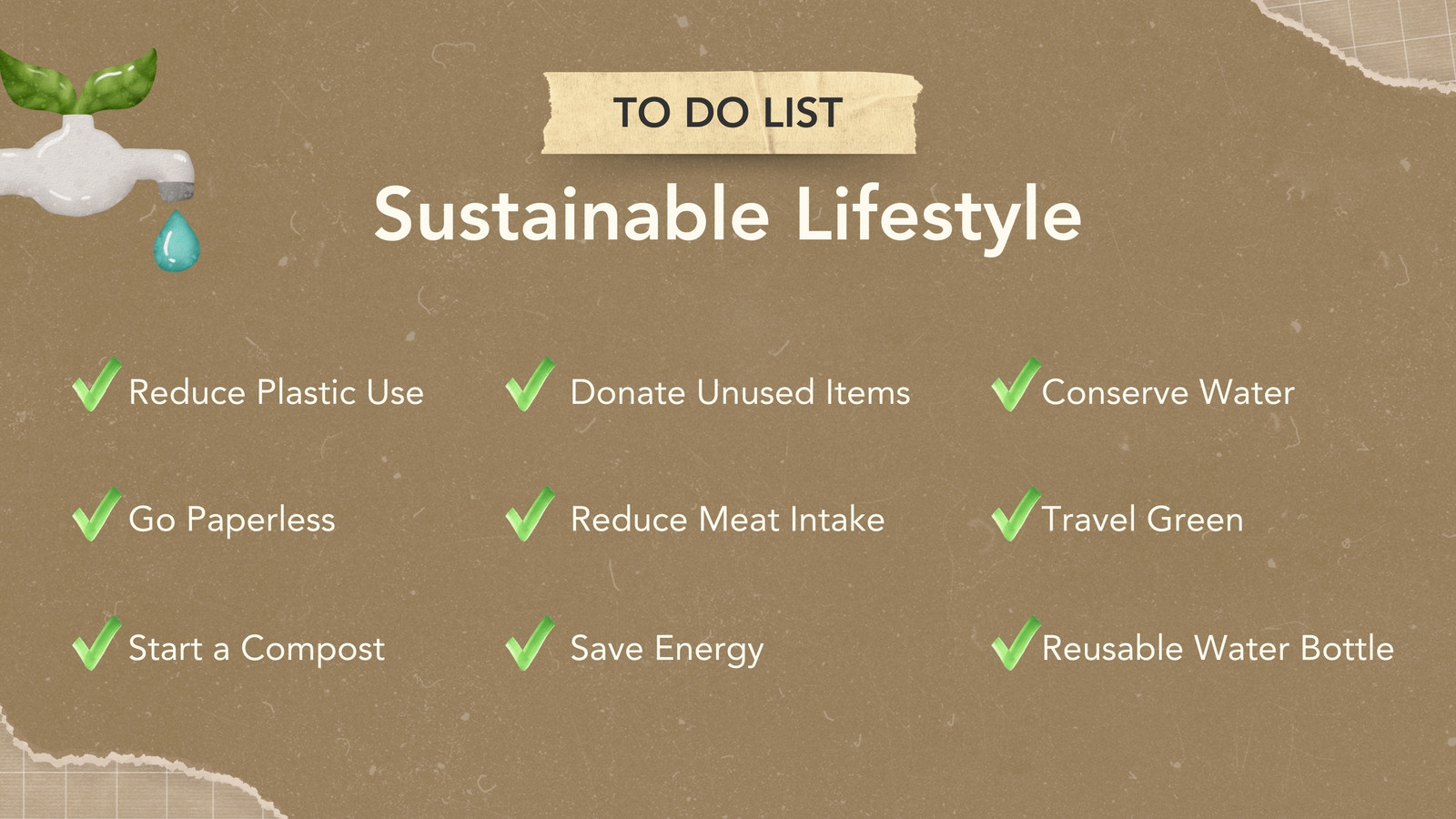 TO DO LIST

Sustainable Lifestyle

Reduce Plastic Use

Go Paperless

Start a Compost

Donate Unused Items

Reduce Meat Intake

Save Energy

Conserve Water

Travel Green

Reusable Water Bottle